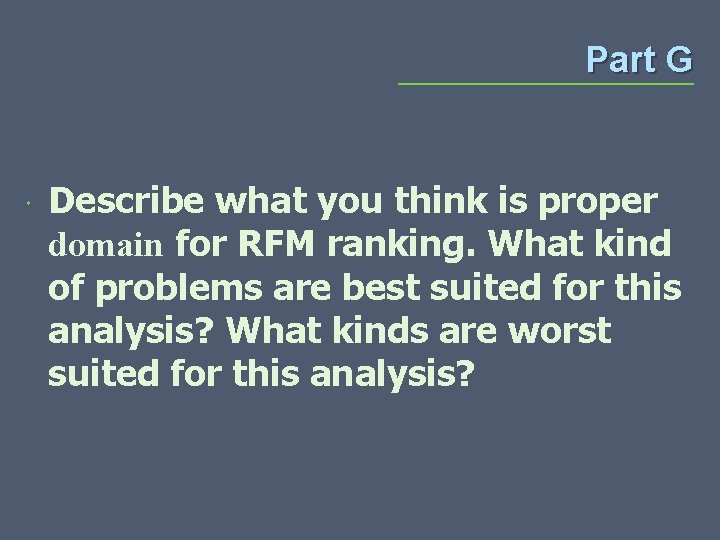 Part G

Describe what you think is proper domain for RFM ranking. What kind of problems are best suited for this analysis? What kinds are worst suited for this analysis?